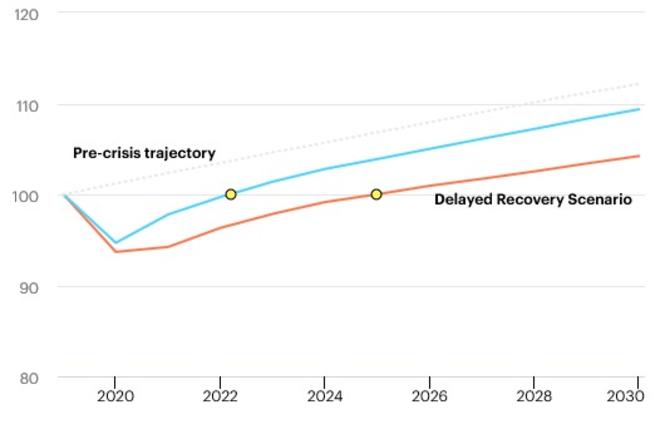 120

110

100

90

80

Pre-crisis trajectory

Delayed Recovery Scenario

2020
2022
2024
2026
2028
2030